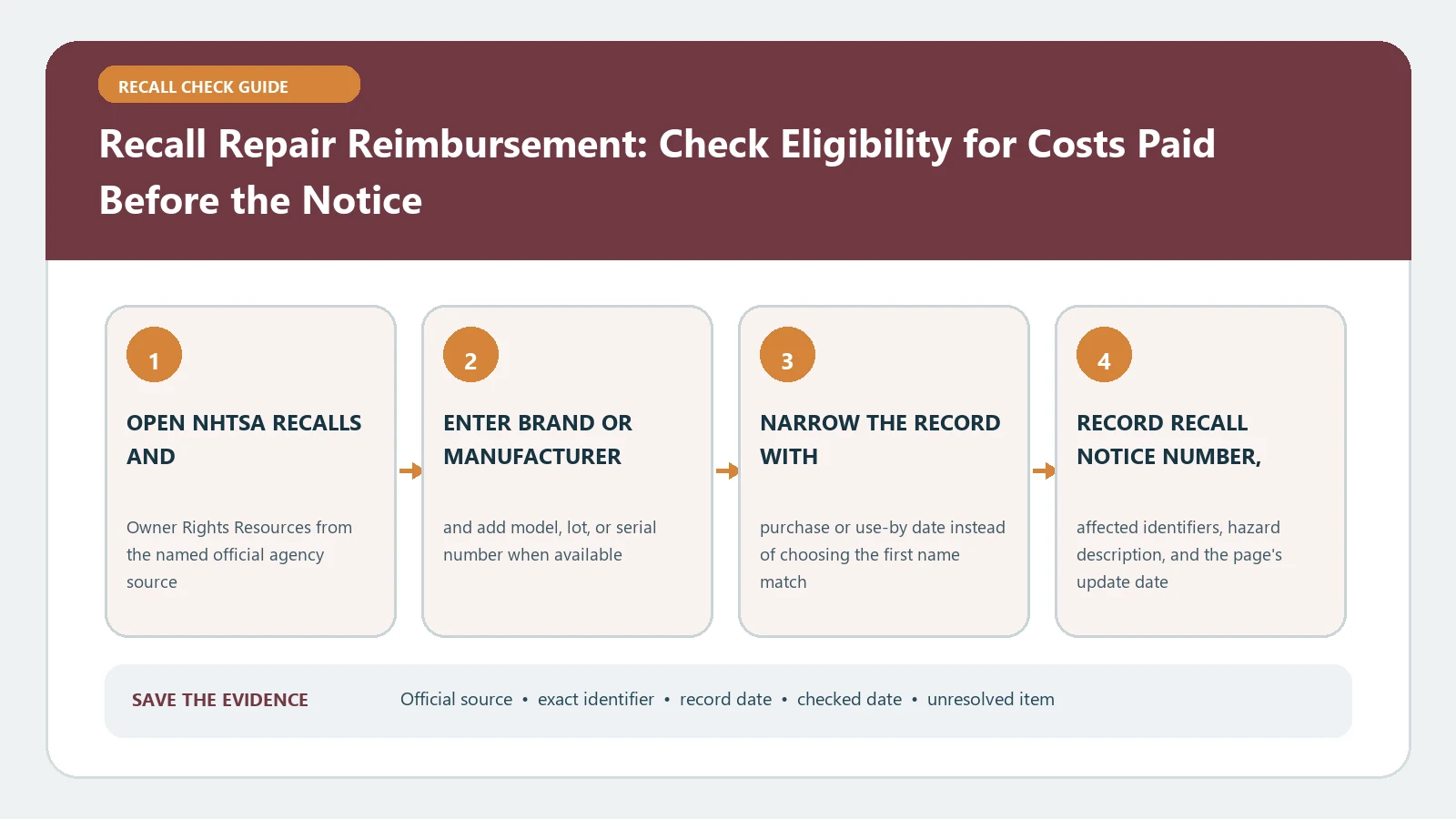 RECALL CHECK GUIDE

Recall Repair Reimbursement: Check Eligibility for Costs Paid Before the Notice

1

OPEN NHTSA RECALLS AND

Owner Rights Resources from the named official agency source

2

ENTER BRAND OR MANUFACTURER

and add model, lot, or serial number when available

3

NARROW THE RECORD WITH

purchase or use-by date instead of choosing the first name match

4

RECORD RECALL NOTICE NUMBER,

affected identifiers, hazard description, and the page's update date

SAVE THE EVIDENCE

Official source • exact identifier • record date • checked date • unresolved item